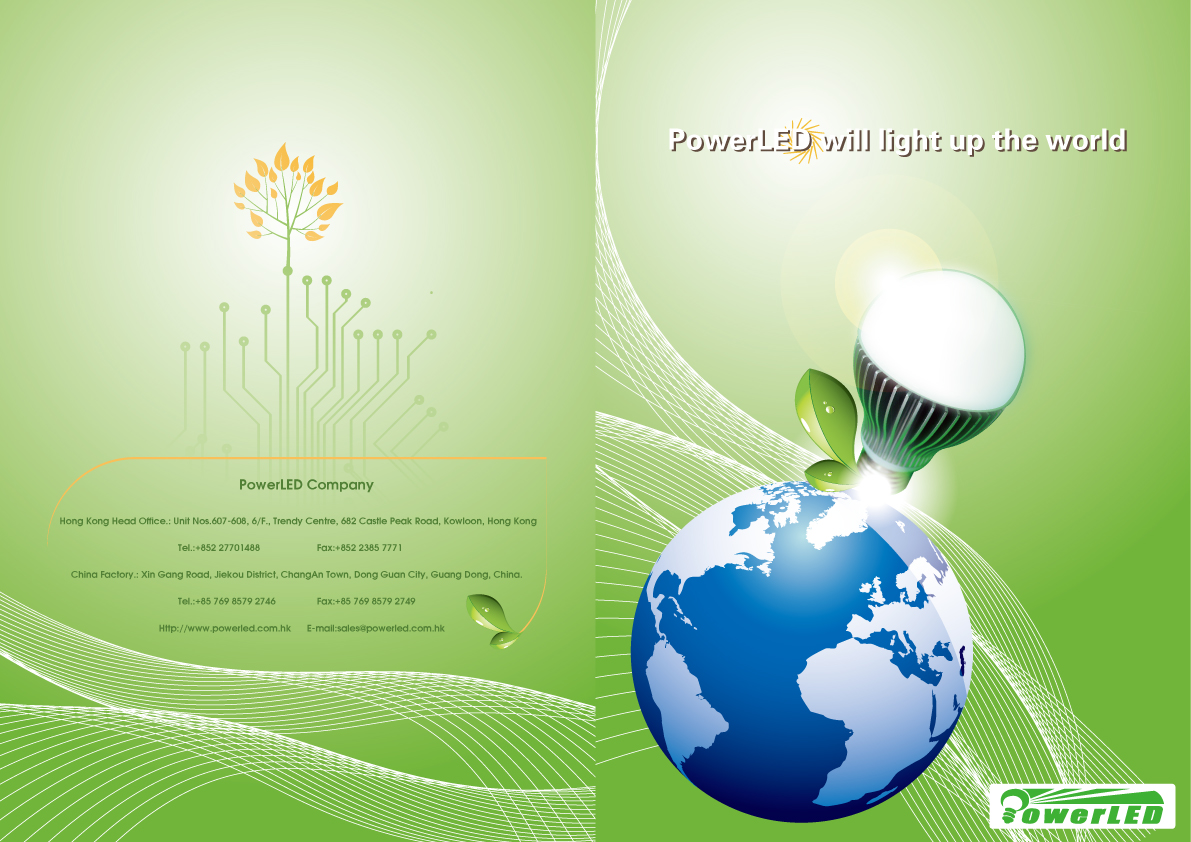 PowerLED Company

Hong Kong Head Office.: Unit Nos.607-608, 6/F., Trendy Centre, 682 Castle Peak Road, Kowloon, Hong Kong

Tel.:+852 27701488 Fax:+852 2385 7771

China Factory.: Xin Gang Road, Jiekou District, ChangAn Town, Dong Guan City, Guang Dong, China.

Tel.:+85 769 8579 2746 Fax:+85 769 8579 2749

Http://www.powerled.com.hk E-mail:sales@powerled.com.hk

PowerLED will light up the world

PowerLED